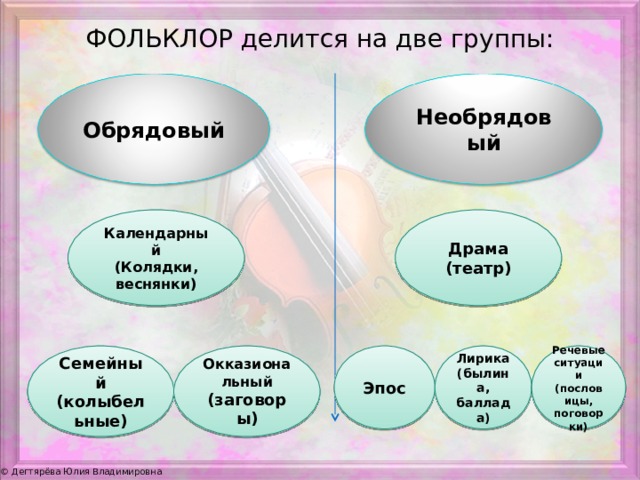 ФОЛЬКЛОР делится на две группы:

Обрядовый

Необрядовый

Календарный (Колядки, веснянки)

Драма (театр)

Семейный (колыбельные)

Окказиональный (заговоры)

Эпос

Лирика (былина, баллада)

Речевые ситуации (пословицы, поговорки)

© Дегтярёва Юлия Владимировна